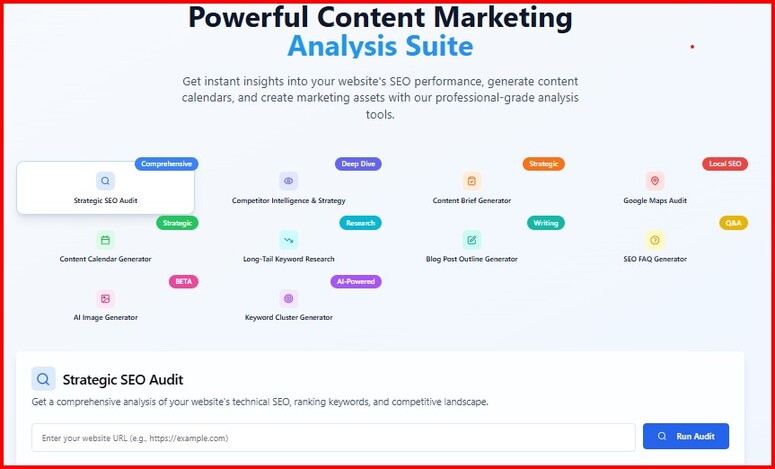 Powerful Content Marketing
Analysis Suite

Get instant insights into your website's SEO performance, generate content calendars, and create marketing assets with our professional-grade analysis tools.

Comprehensive
Strategic SEO Audit

Deep Dive
Competitor Intelligence & Strategy

Strategic
Content Brief Generator

Local SEO
Google Maps Audit

Strategic
Content Calendar Generator

Research
Long-Tail Keyword Research

Writing
Blog Post Outline Generator

Q&A
SEO FAQ Generator

BETA
AI Image Generator

AI-Powered
Keyword Cluster Generator

Strategic SEO Audit

Get a comprehensive analysis of your website's technical SEO, ranking keywords, and competitive landscape.

Enter your website URL (e.g., https://example.com)

Run Audit